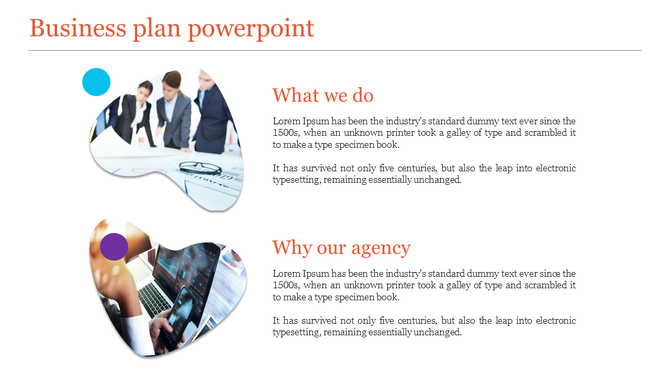 Business plan powerpoint

What we do

Lorem Ipsum has been the industry's standard dummy text ever since the 1500s, when an unknown printer took a galley of type and scrambled it to make a type specimen book.

It has survived not only five centuries, but also the leap into electronic typesetting, remaining essentially unchanged.

Why our agency

Lorem Ipsum has been the industry's standard dummy text ever since the 1500s, when an unknown printer took a galley of type and scrambled it to make a type specimen book.

It has survived not only five centuries, but also the leap into electronic typesetting, remaining essentially unchanged.